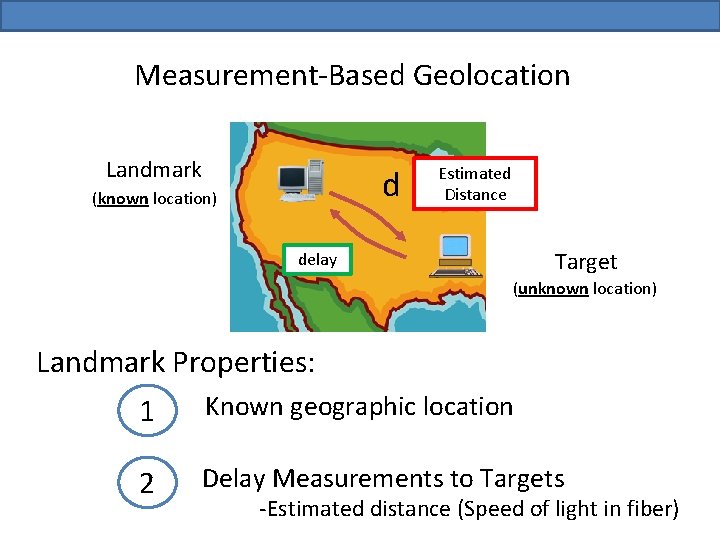 Measurement-Based Geolocation

Landmark
(known location)

d

Estimated Distance

delay

Target
(unknown location)

Landmark Properties:

1 Known geographic location

2 Delay Measurements to Targets
-Estimated distance (Speed of light in fiber)